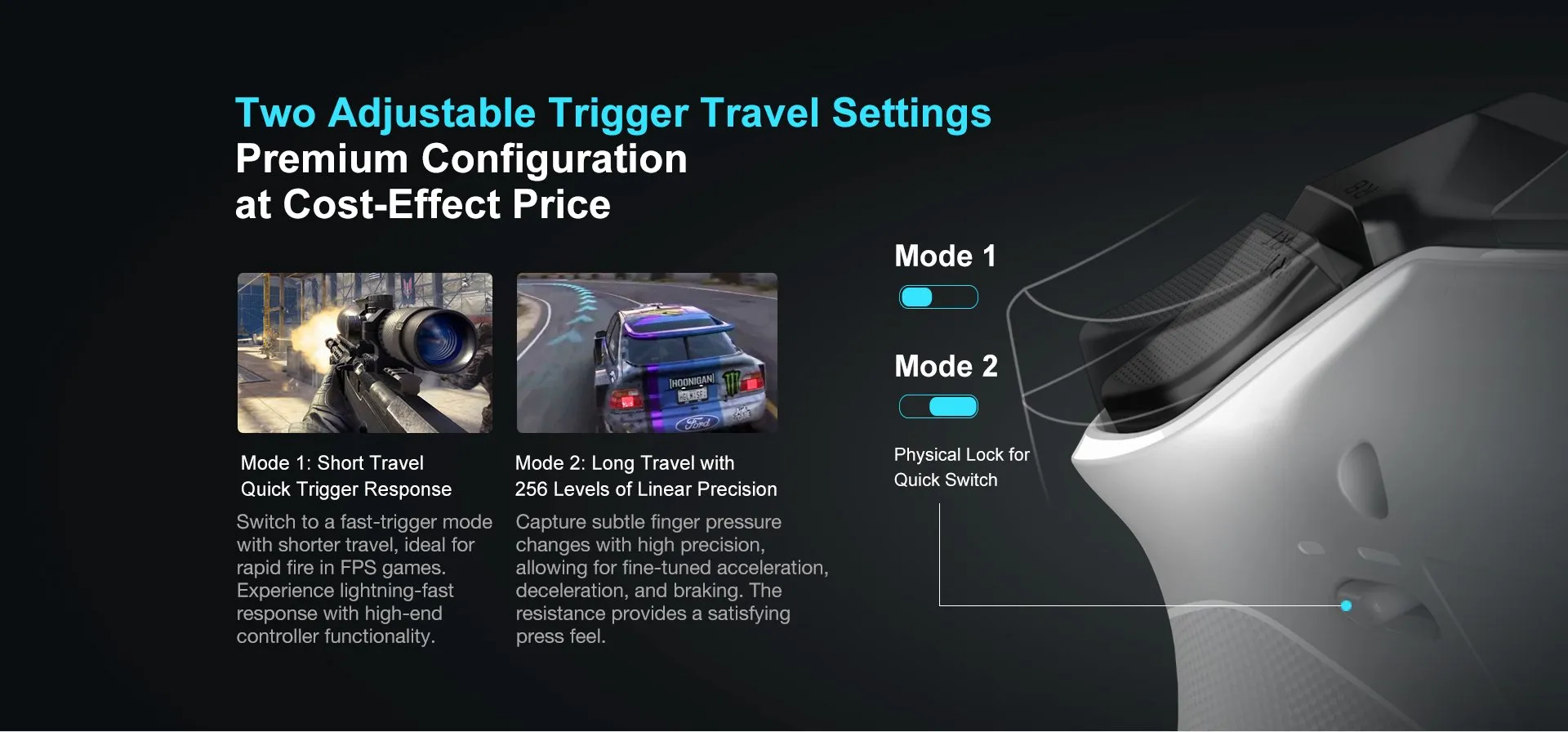 Two Adjustable Trigger Travel Settings
Premium Configuration at Cost-Effect Price

HOONIGAN

Ford

Mode 1: Short Travel
Quick Trigger Response

Switch to a fast-trigger mode with shorter travel, ideal for rapid fire in FPS games. Experience lightning-fast response with high-end controller functionality.

Mode 2: Long Travel with
256 Levels of Linear Precision

Capture subtle finger pressure changes with high precision, allowing for fine-tuned acceleration, deceleration, and braking. The resistance provides a satisfying press feel.

Mode 1

Mode 2

Physical Lock for Quick Switch